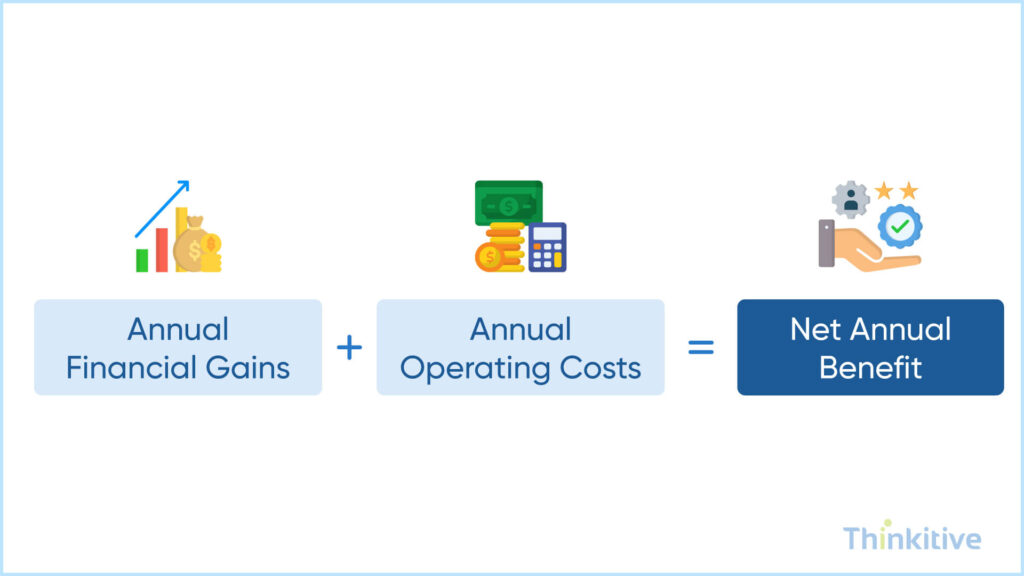 Annual Financial Gains + Annual Operating Costs = Net Annual Benefit

Thinkitive